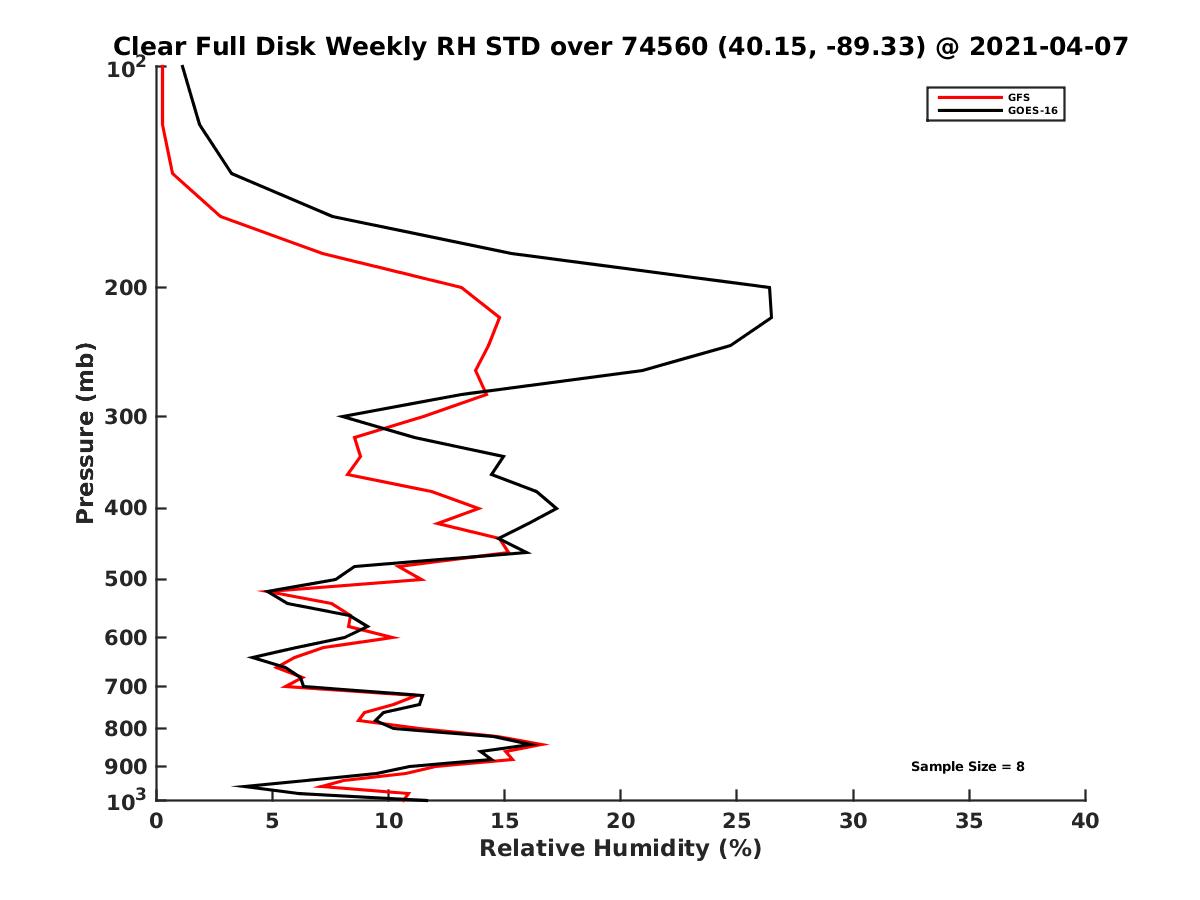 Clear Full Disk Weekly RH STD over 74560 (40.15, -89.33) @ 2021-04-07

GFS
GOES-16

Pressure (mb)

$10^2$
200
300
400
500
600
700
800
900
$10^3$

Sample Size = 8

0 5 10 15 20 25 30 35 40

Relative Humidity (%)